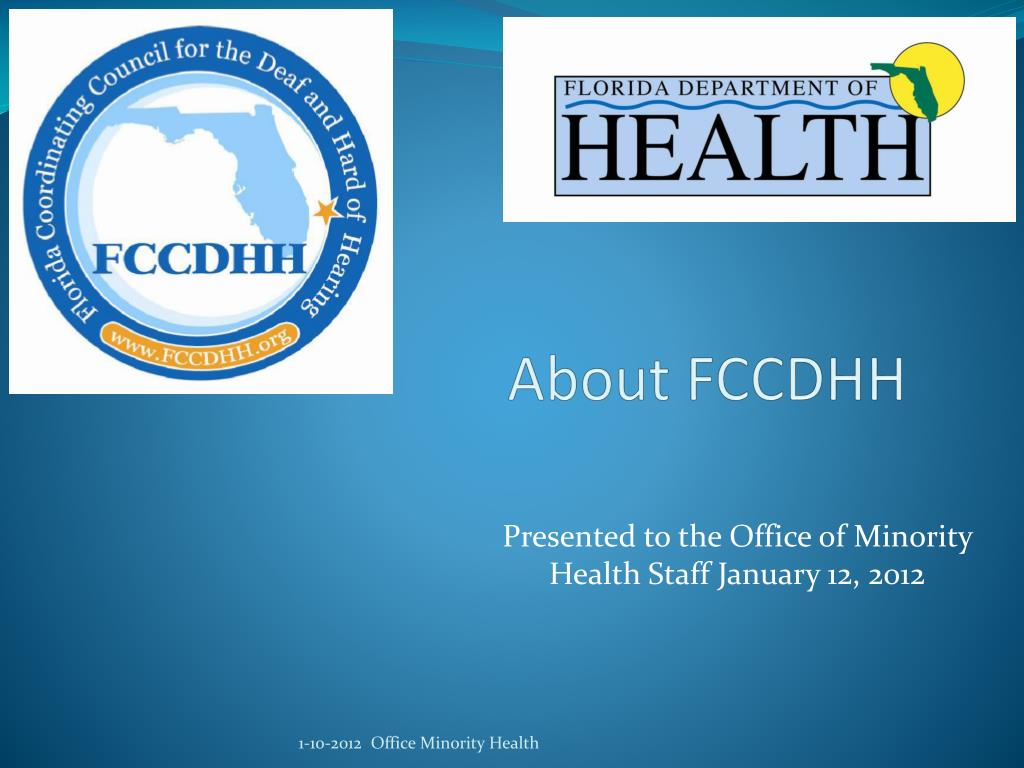 Florida Coordinating Council for the Deaf and Hard of Hearing

FCCDHH

www.FCCDHH.org

FLORIDA DEPARTMENT OF

HEALTH

About FCCDHH

Presented to the Office of Minority Health Staff January 12, 2012

1-10-2012 Office Minority Health